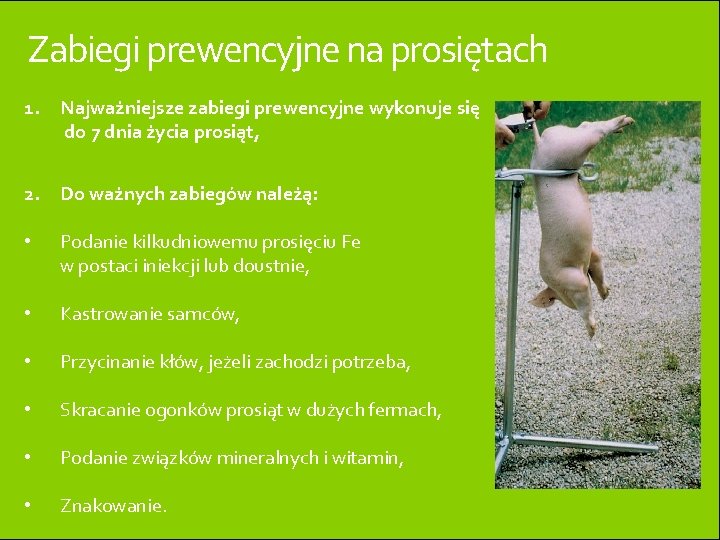 Zabiegi prewencyjne na prosiętach

1. Najważniejsze zabiegi prewencyjne wykonuje się do 7 dnia życia prosiąt,

2. Do ważnych zabiegów należą:

• Podanie kilkudniowemu prosięciu Fe w postaci iniekcji lub doustnie,

• Kastrowanie samców,

• Przycinanie kłów, jeżeli zachodzi potrzeba,

• Skracanie ogonków prosiąt w dużych fermach,

• Podanie związków mineralnych i witamin,

• Znakowanie.